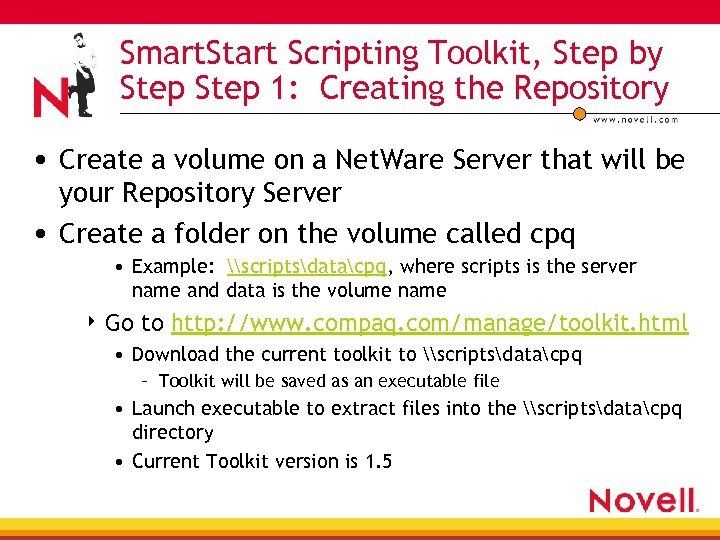 N

SmartStart Scripting Toolkit, Step by Step Step 1: Creating the Repository

www.novell.com

• Create a volume on a NetWare Server that will be your Repository Server

• Create a folder on the volume called cpq

• Example: \\scripts\data\cpq, where scripts is the server name and data is the volume name

‣ Go to http://www.compaq.com/manage/toolkit.html

• Download the current toolkit to \\scripts\data\cpq

– Toolkit will be saved as an executable file

• Launch executable to extract files into the \\scripts\data\cpq directory

• Current Toolkit version is 1.5

Novell.